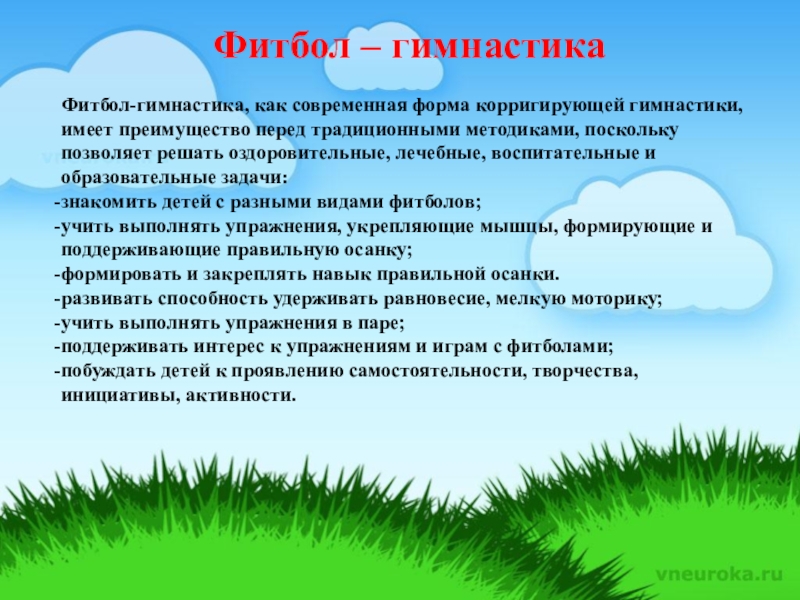 Фитбол – гимнастика

Фитбол-гимнастика, как современная форма корригирующей гимнастики, имеет преимущество перед традиционными методиками, поскольку позволяет решать оздоровительные, лечебные, воспитательные и образовательные задачи:
-знакомить детей с разными видами фитболов;
-учить выполнять упражнения, укрепляющие мышцы, формирующие и поддерживающие правильную осанку;
-формировать и закреплять навык правильной осанки.
-развивать способность удерживать равновесие, мелкую моторику;
-учить выполнять упражнения в паре;
-поддерживать интерес к упражнениям и играм с фитболами;
-побуждать детей к проявлению самостоятельности, творчества, инициативы, активности.

vneuroka.ru